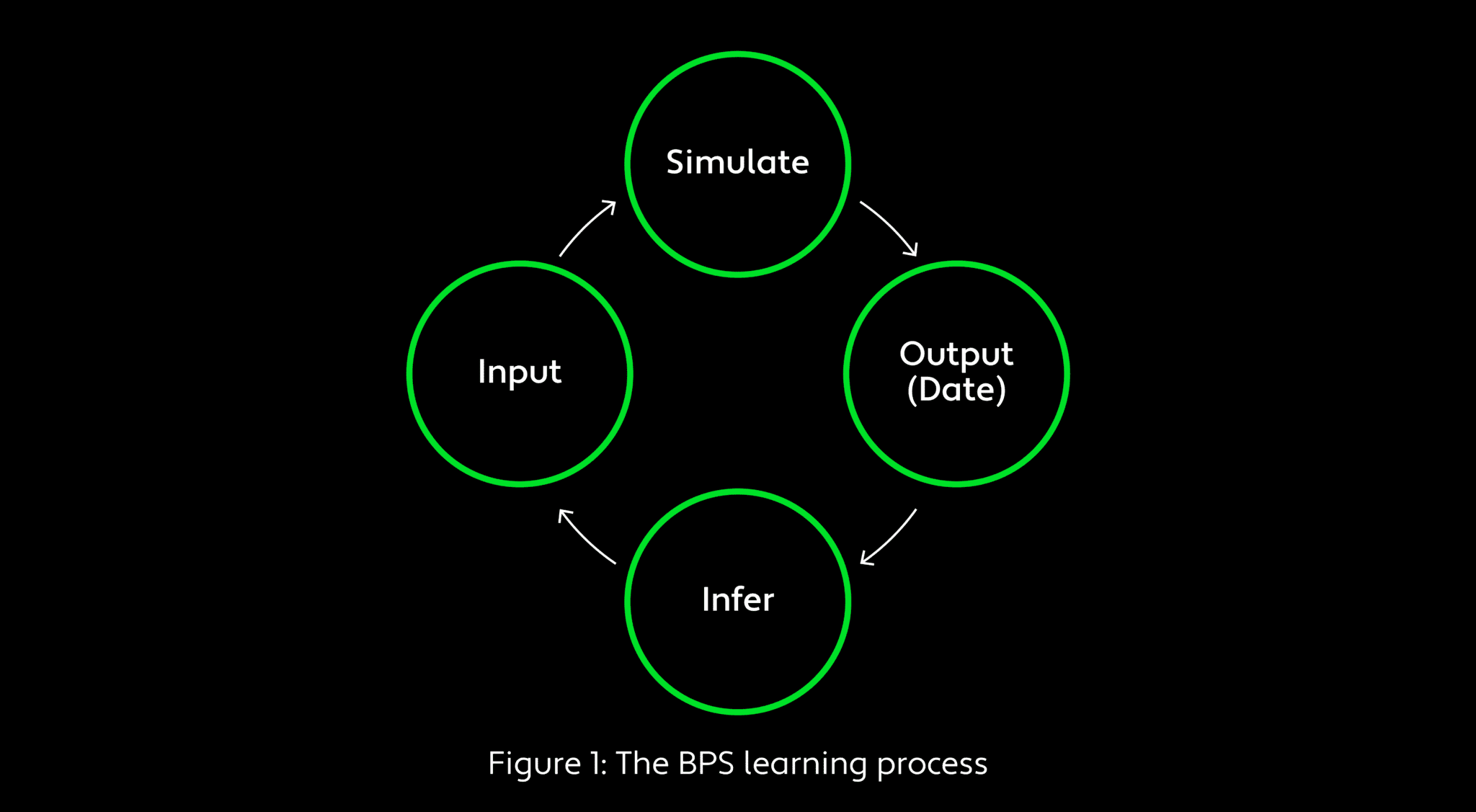 Simulate

Output (Date)

Infer

Input

Figure 1: The BPS learning process